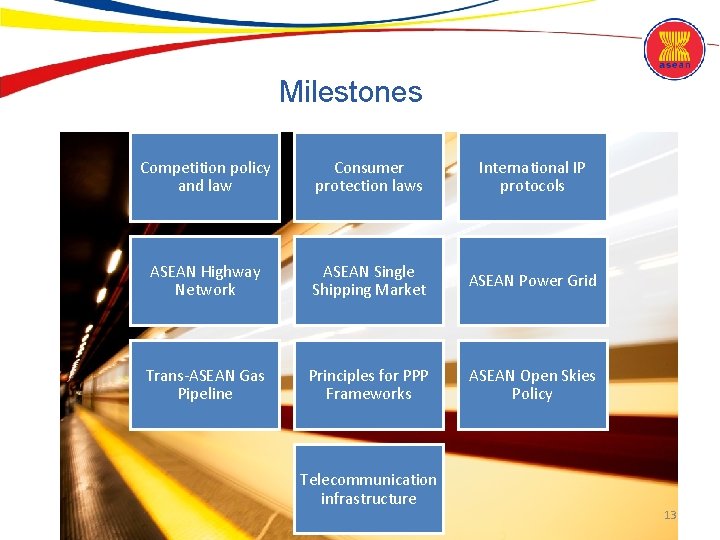 asean

Milestones

Competition policy and law

Consumer protection laws

International IP protocols

ASEAN Highway Network

ASEAN Single Shipping Market

ASEAN Power Grid

Trans-ASEAN Gas Pipeline

Principles for PPP Frameworks

ASEAN Open Skies Policy

Telecommunication infrastructure

13